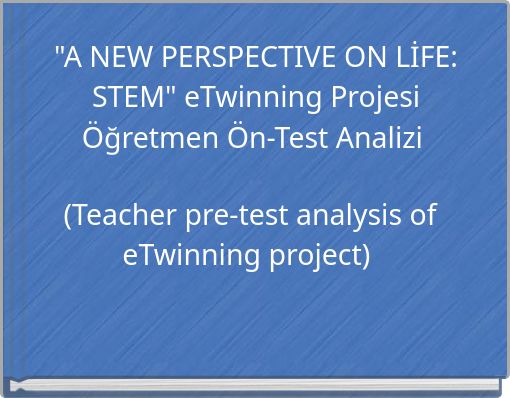 "A NEW PERSPECTIVE ON LİFE: STEM" eTwinning Projesi Öğretmen Ön-Test Analizi

(Teacher pre-test analysis of eTwinning project)